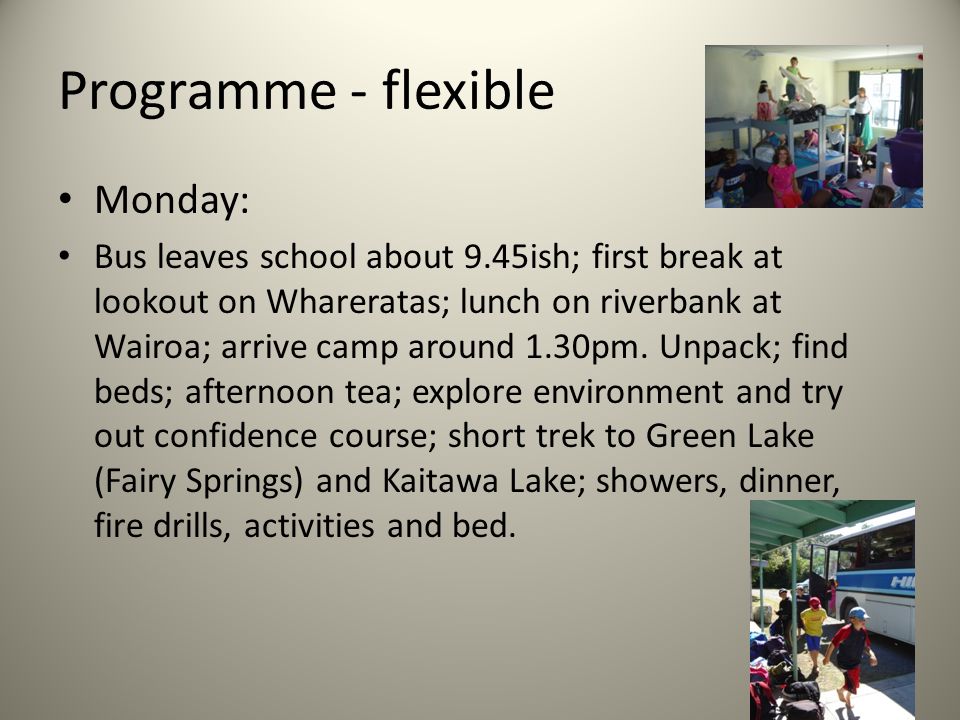 Programme - flexible

• Monday:

• Bus leaves school about 9.45ish; first break at lookout on Whareratas; lunch on riverbank at Wairoa; arrive camp around 1.30pm. Unpack; find beds; afternoon tea; explore environment and try out confidence course; short trek to Green Lake (Fairy Springs) and Kaitawa Lake; showers, dinner, fire drills, activities and bed.